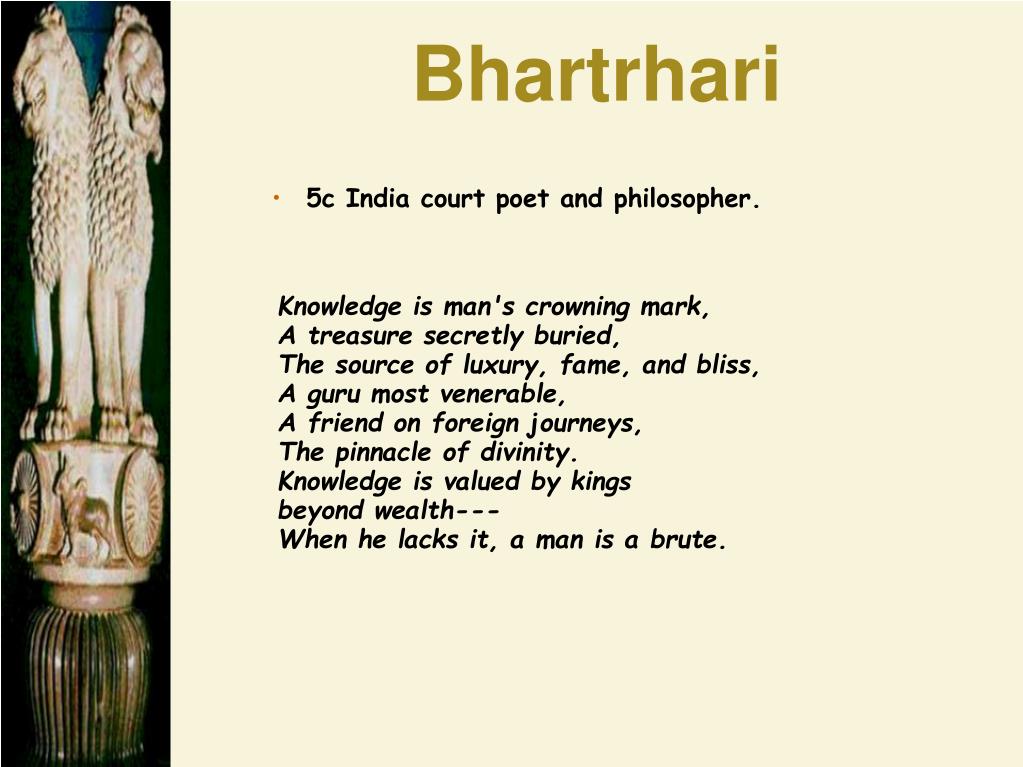 Bhartrhari

• 5c India court poet and philosopher.

Knowledge is man's crowning mark,
A treasure secretly buried,
The source of luxury, fame, and bliss,
A guru most venerable,
A friend on foreign journeys,
The pinnacle of divinity.
Knowledge is valued by kings
beyond wealth---
When he lacks it, a man is a brute.